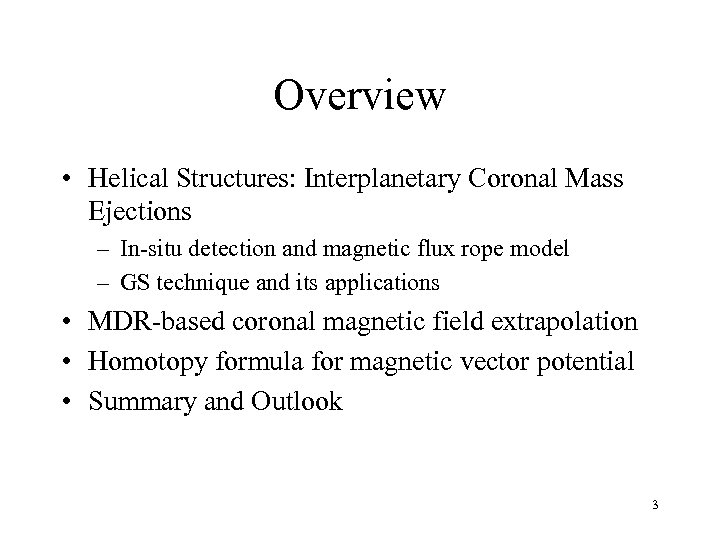 Overview

• Helical Structures: Interplanetary Coronal Mass Ejections
– In-situ detection and magnetic flux rope model
– GS technique and its applications
• MDR-based coronal magnetic field extrapolation
• Homotopy formula for magnetic vector potential
• Summary and Outlook

3